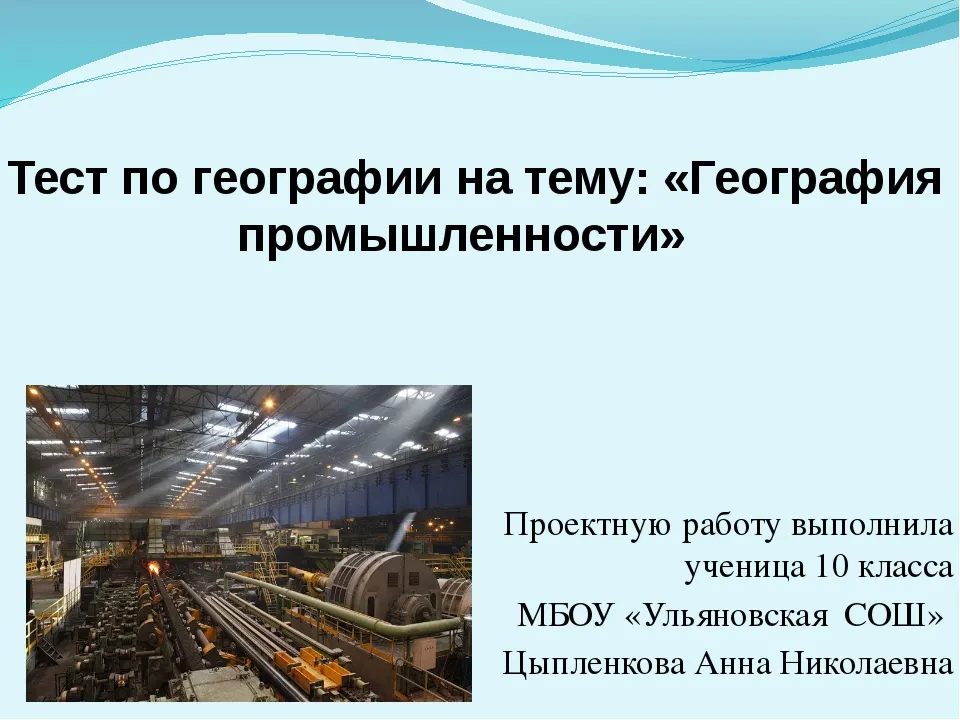 Тест по географии на тему: «География промышленности»

Проектную работу выполнила
ученица 10 класса
МБОУ «Ульяновская СОШ»
Цыпленкова Анна Николаевна